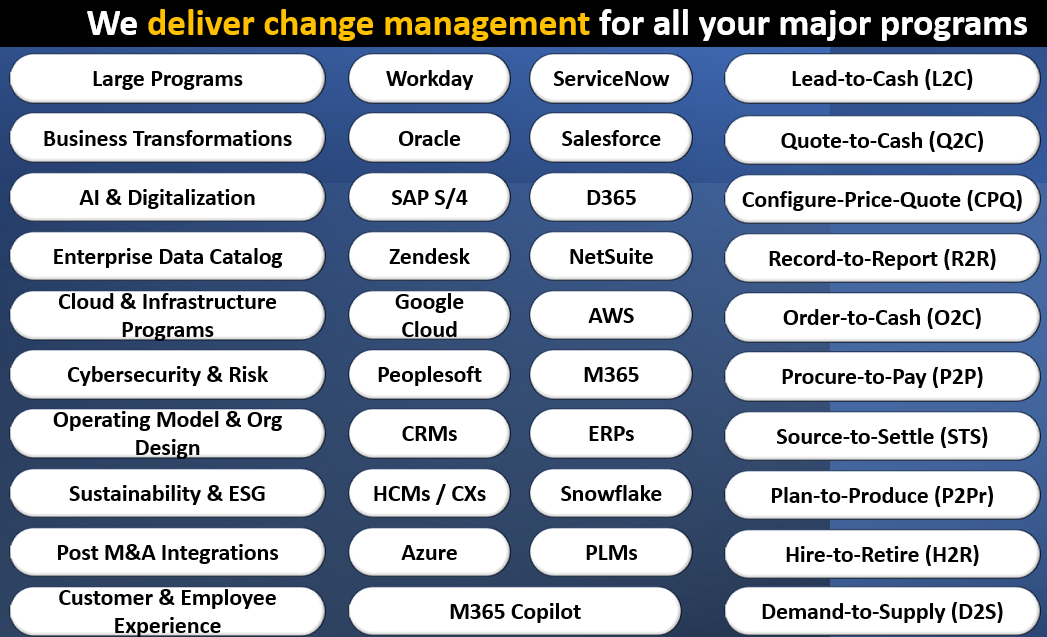 We deliver change management for all your major programs

Large Programs

Business Transformations

AI & Digitalization

Enterprise Data Catalog

Cloud & Infrastructure Programs

Cybersecurity & Risk

Operating Model & Org Design

Sustainability & ESG

Post M&A Integrations

Customer & Employee Experience

Workday

Oracle

SAP S/4

Zendesk

Google Cloud

Peoplesoft

CRMs

HCMs / CXs

Azure

ServiceNow

Salesforce

D365

NetSuite

AWS

M365

ERPs

Snowflake

PLMs

M365 Copilot

Lead-to-Cash (L2C)

Quote-to-Cash (Q2C)

Configure-Price-Quote (CPQ)

Record-to-Report (R2R)

Order-to-Cash (O2C)

Procure-to-Pay (P2P)

Source-to-Settle (STS)

Plan-to-Produce (P2Pr)

Hire-to-Retire (H2R)

Demand-to-Supply (D2S)